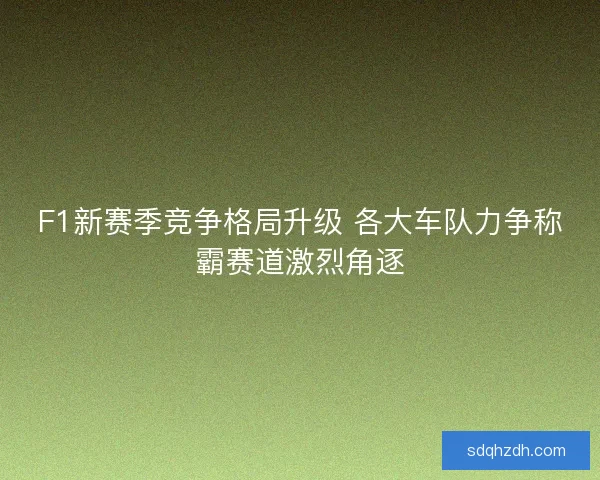 F1新赛季竞争格局升级 各大车队力争称霸赛道激烈角逐

sdqhzdh.com